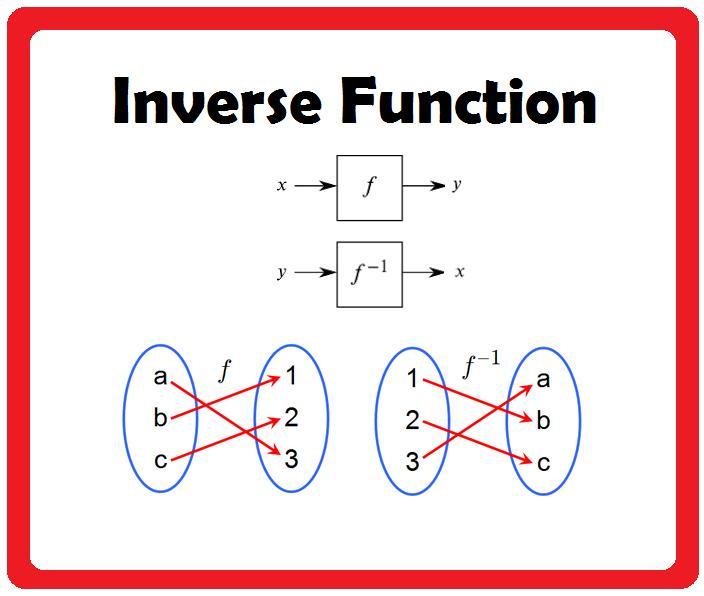 Inverse Function

$x$ $f$ $y$

$y$ $f^{-1}$ $x$

a
b
c
$f$
1
2
3

1
2
3
$f^{-1}$
a
b
c